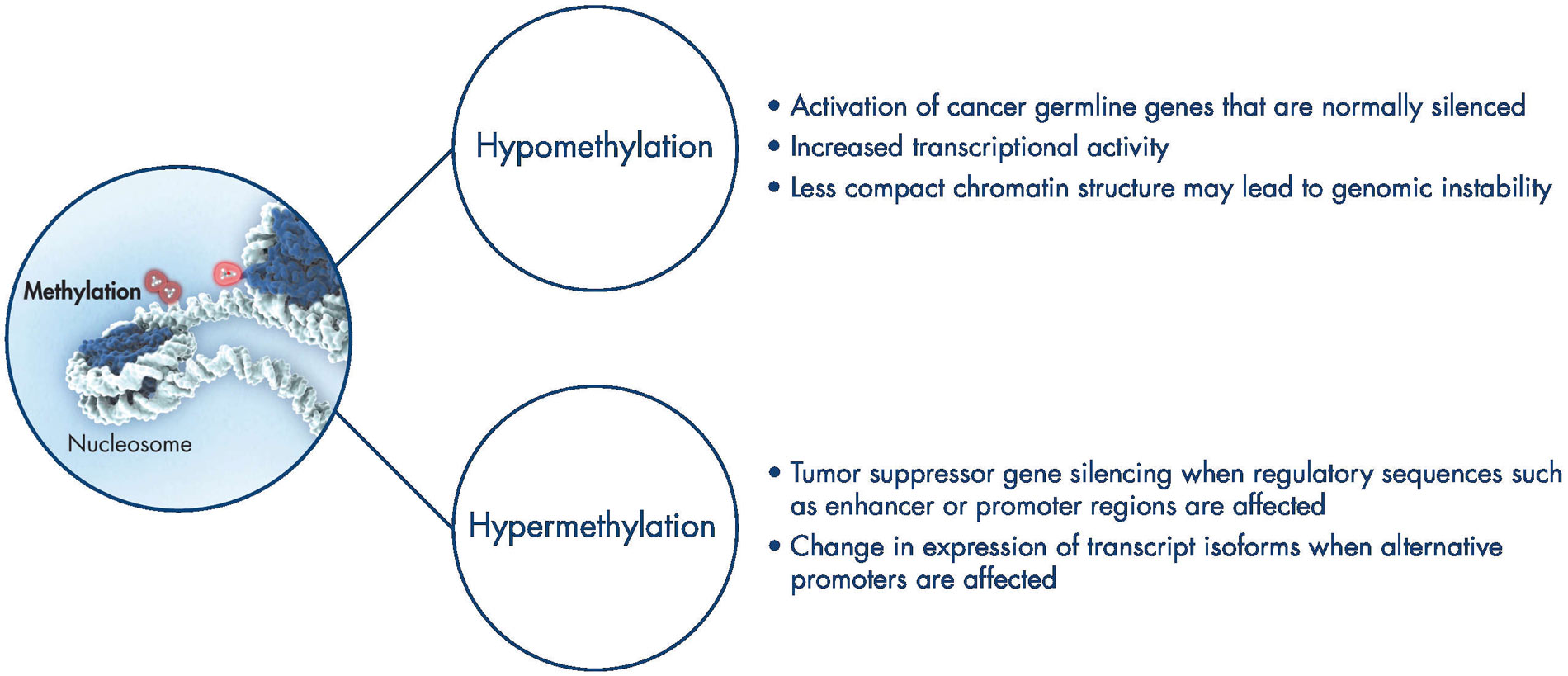 Methylation

Nucleosome

Hypomethylation

• Activation of cancer germline genes that are normally silenced
• Increased transcriptional activity
• Less compact chromatin structure may lead to genomic instability

Hypermethylation

• Tumor suppressor gene silencing when regulatory sequences such as enhancer or promoter regions are affected
• Change in expression of transcript isoforms when alternative promoters are affected